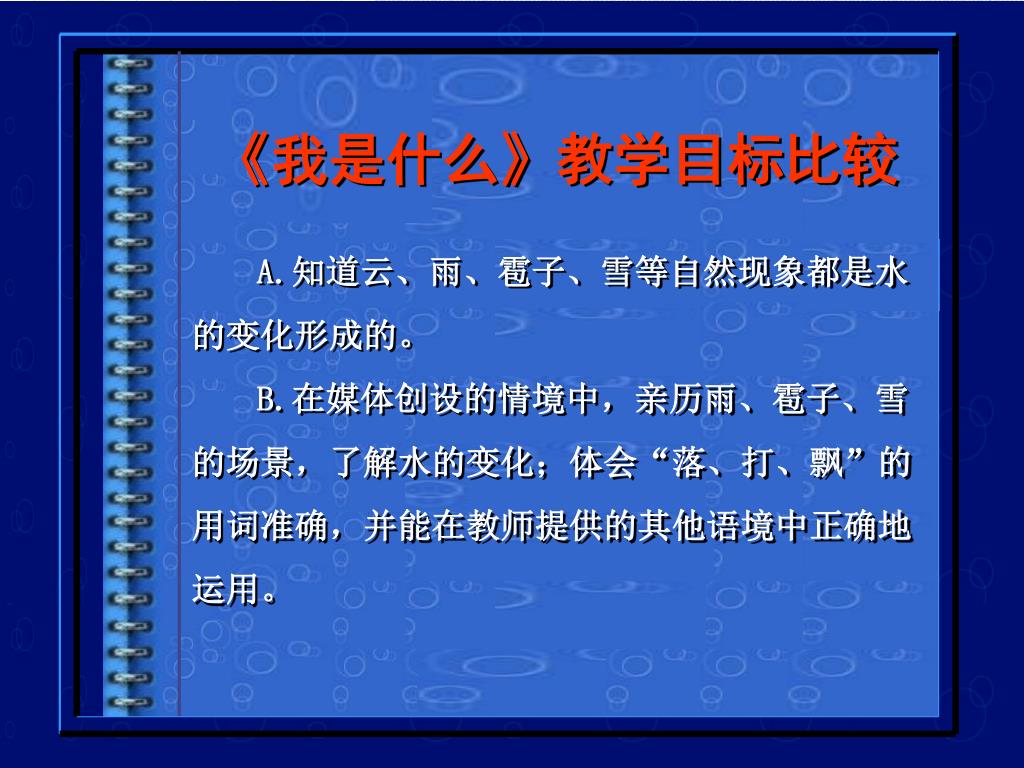 《我是什么》教学目标比较

A.知道云、雨、雹子、雪等自然现象都是水的变化形成的。

B.在媒体创设的情境中，亲历雨、雹子、雪的场景，了解水的变化；体会“落、打、飘”的用词准确，并能在教师提供的其他语境中正确地运用。